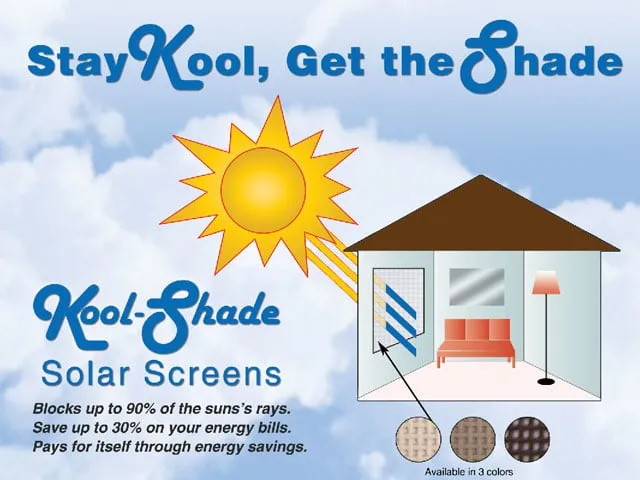 Stay Kool, Get the Shade

Kool-Shade
Solar Screens

Blocks up to 90% of the suns's rays.
Save up to 30% on your energy bills.
Pays for itself through energy savings.

Available in 3 colors